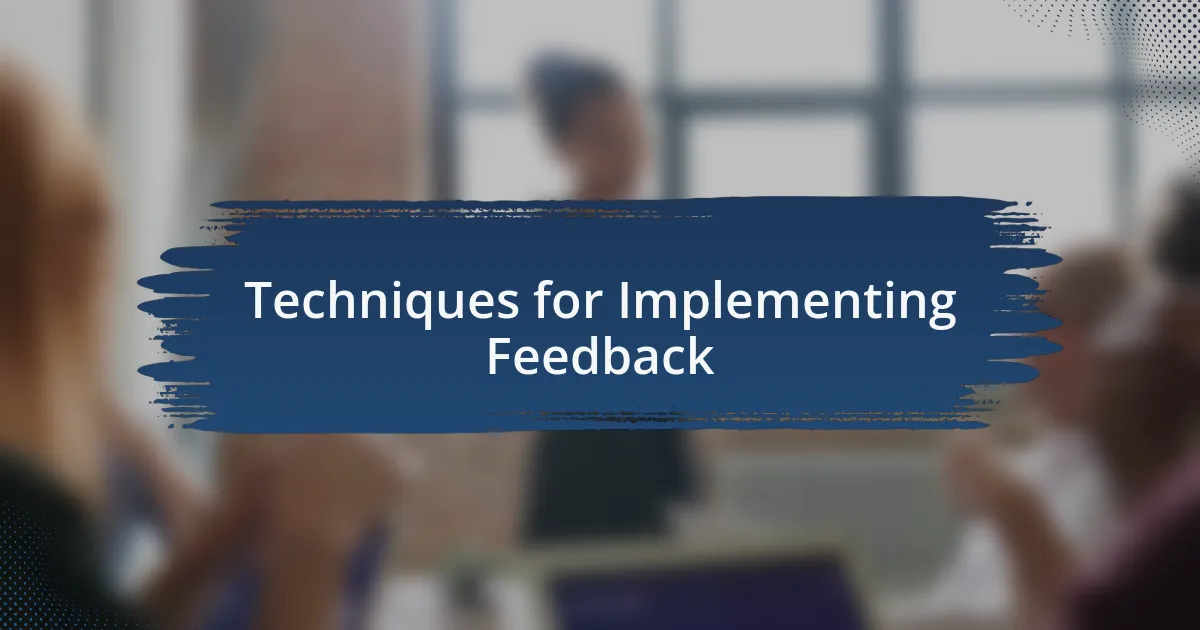 Techniques for Implementing Feedback